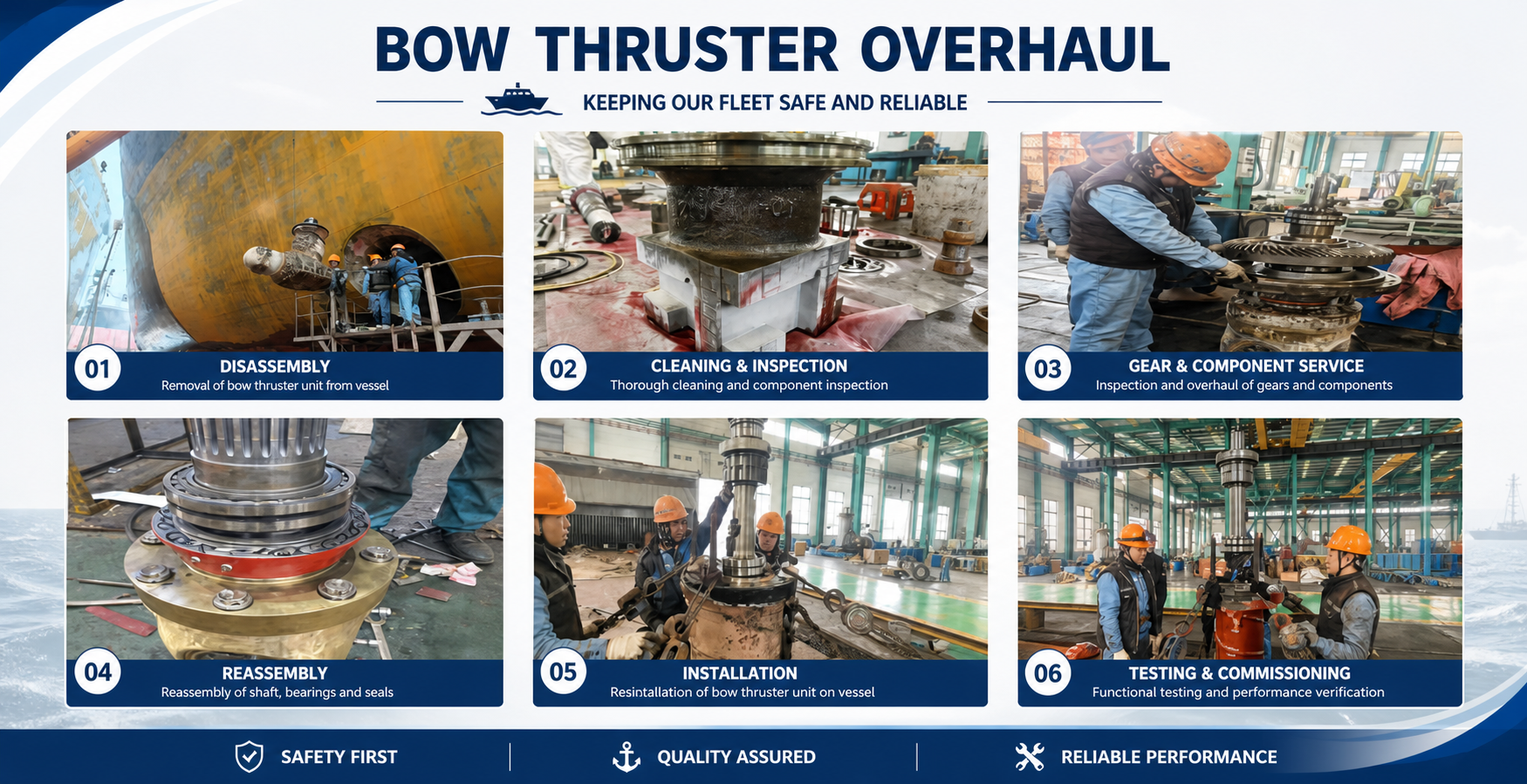 BOW THRUSTER OVERHAUL

KEEPING OUR FLEET SAFE AND RELIABLE

01
DISASSEMBLY
Removal of bow thruster unit from vessel

02
CLEANING & INSPECTION
Thorough cleaning and component inspection

03
GEAR & COMPONENT SERVICE
Inspection and overhaul of gears and components

04
REASSEMBLY
Reassembly of shaft, bearings and seals

05
INSTALLATION
Resintallation of bow thruster unit on vessel

06
TESTING & COMMISSIONING
Functional testing and performance verification

SAFETY FIRST
QUALITY ASSURED
RELIABLE PERFORMANCE